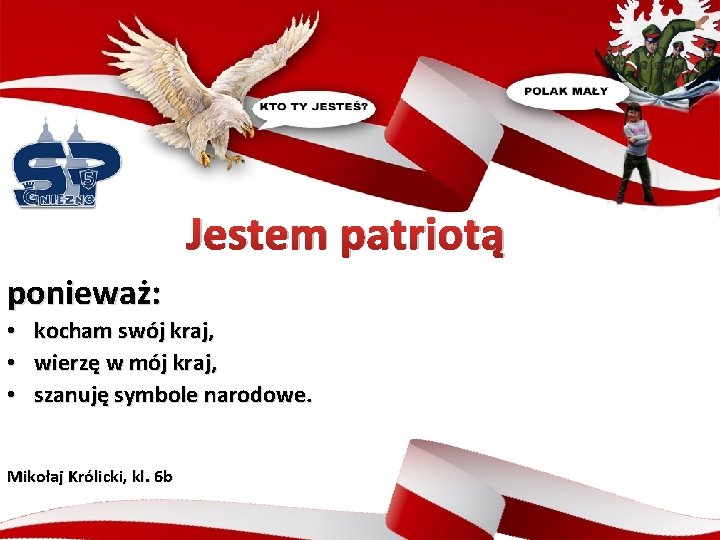 KTO TY JESTEŚ?

POLAK MAŁY

SP
5
GNIEZNO

Jestem patriotą

ponieważ:
• kocham swój kraj,
• wierzę w mój kraj,
• szanuję symbole narodowe.

Mikołaj Królicki, kl. 6b